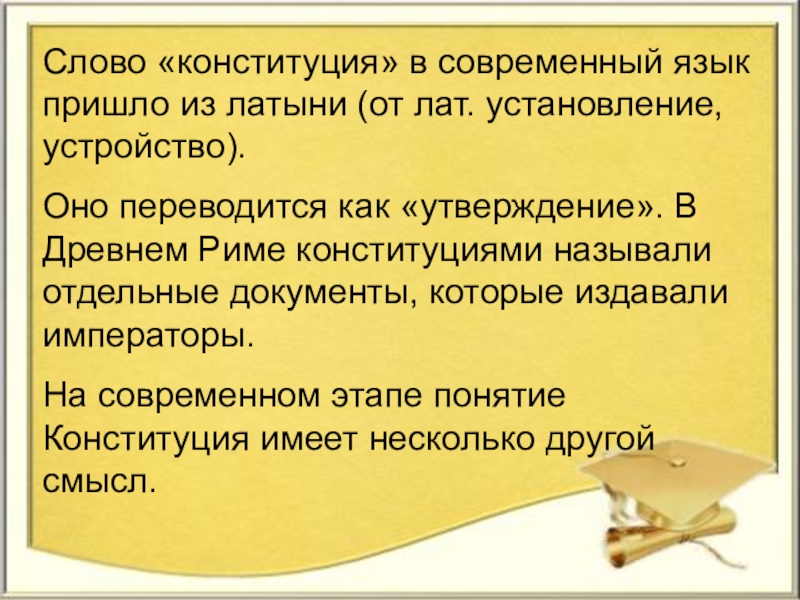 Слово «конституция» в современный язык пришло из латыни (от лат. установление, устройство).

Оно переводится как «утверждение». В Древнем Риме конституциями называли отдельные документы, которые издавали императоры.

На современном этапе понятие Конституция имеет несколько другой смысл.